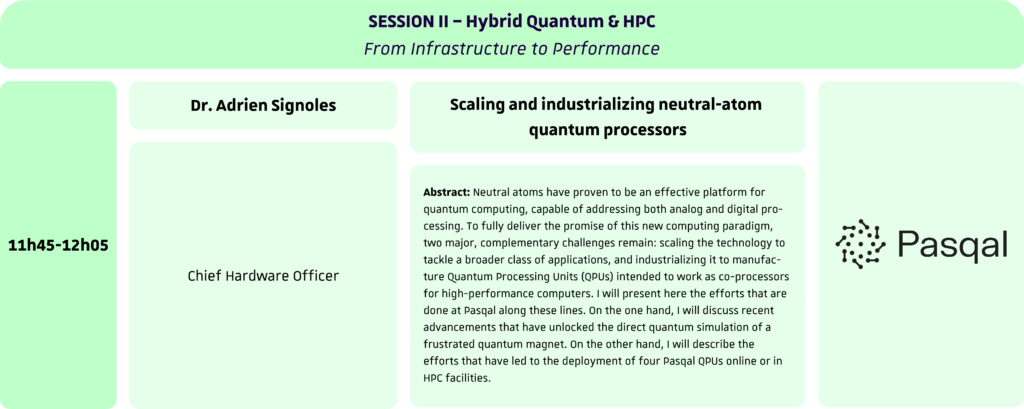 SESSION II – Hybrid Quantum & HPC
From Infrastructure to Performance

11h45-12h05

Dr. Adrien Signoles

Chief Hardware Officer

Scaling and industrializing neutral-atom quantum processors

Abstract: Neutral atoms have proven to be an effective platform for quantum computing, capable of addressing both analog and digital processing. To fully deliver the promise of this new computing paradigm, two major, complementary challenges remain: scaling the technology to tackle a broader class of applications, and industrializing it to manufacture Quantum Processing Units (QPUs) intended to work as co-processors for high-performance computers. I will present here the efforts that are done at Pasqal along these lines. On the one hand, I will discuss recent advancements that have unlocked the direct quantum simulation of a frustrated quantum magnet. On the other hand, I will describe the efforts that have led to the deployment of four Pasqal QPUs online or in HPC facilities.

Pasqal